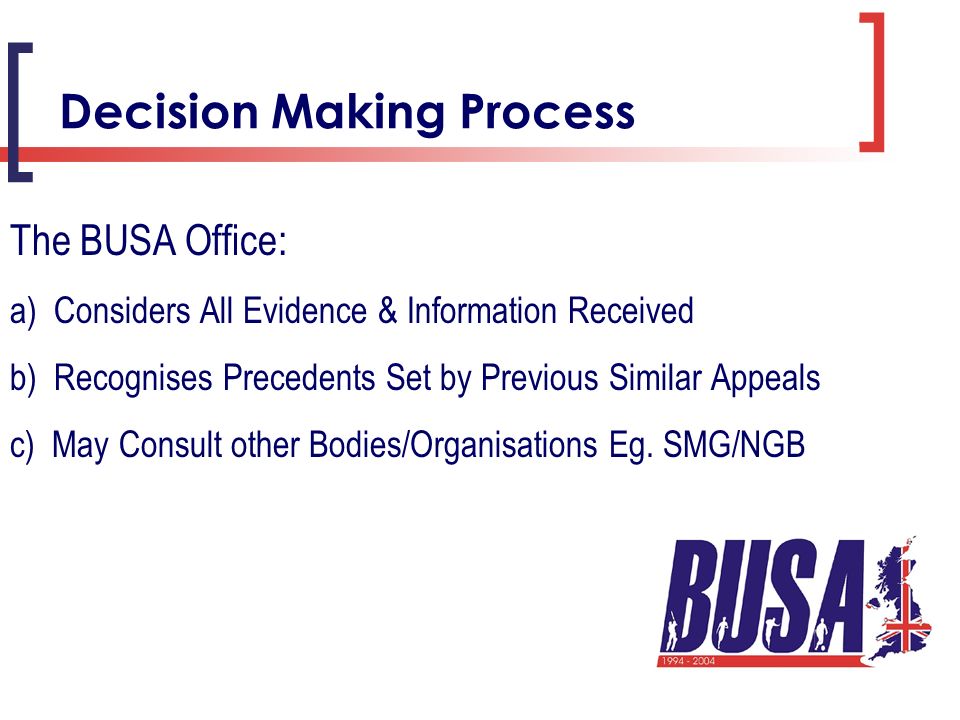 Decision Making Process

The BUSA Office:

a) Considers All Evidence & Information Received

b) Recognises Precedents Set by Previous Similar Appeals

c) May Consult other Bodies/Organisations Eg. SMG/NGB

BUSA
1994 - 2004